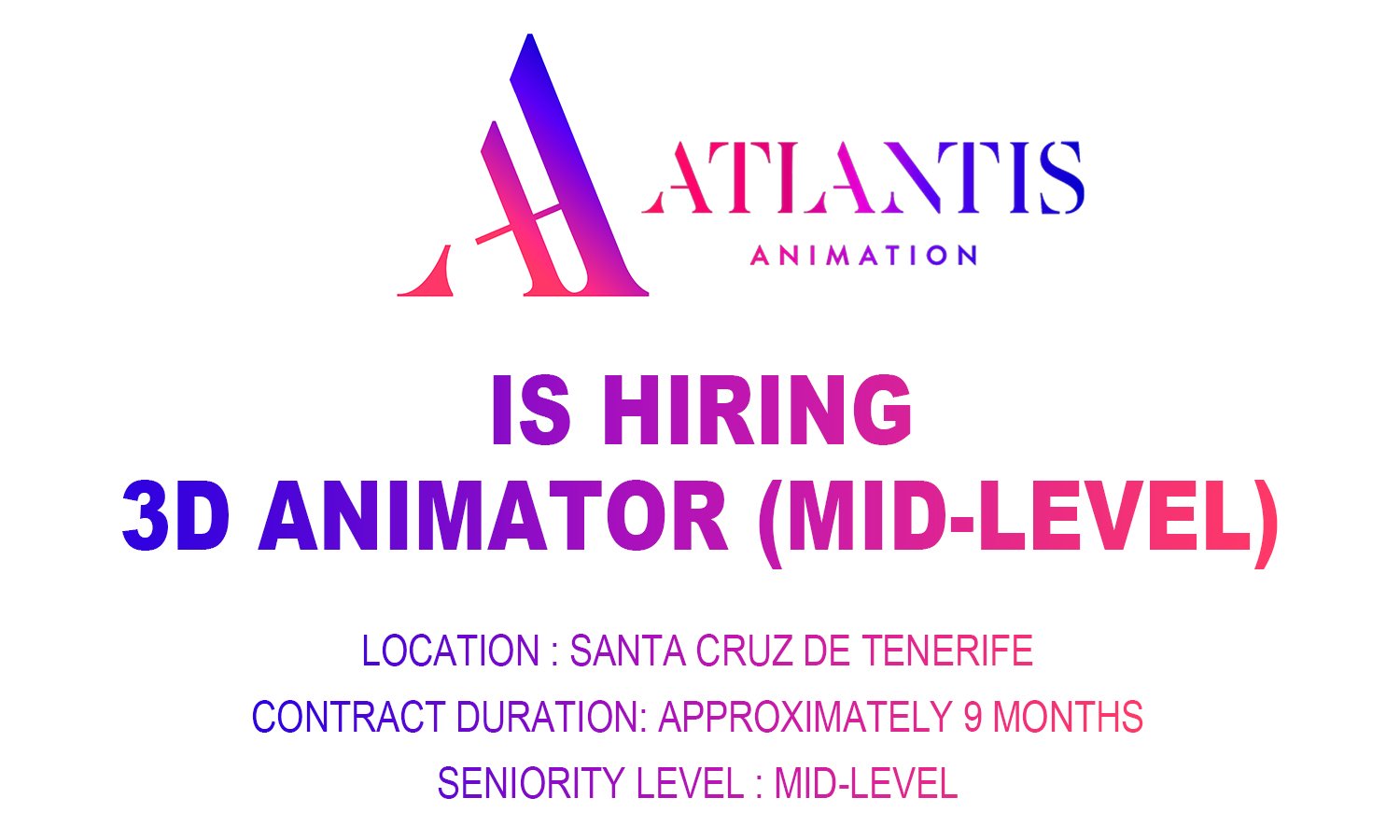 ATLANTIS
ANIMATION

IS HIRING
3D ANIMATOR (MID-LEVEL)

LOCATION : SANTA CRUZ DE TENERIFE
CONTRACT DURATION: APPROXIMATELY 9 MONTHS
SENIORITY LEVEL : MID-LEVEL